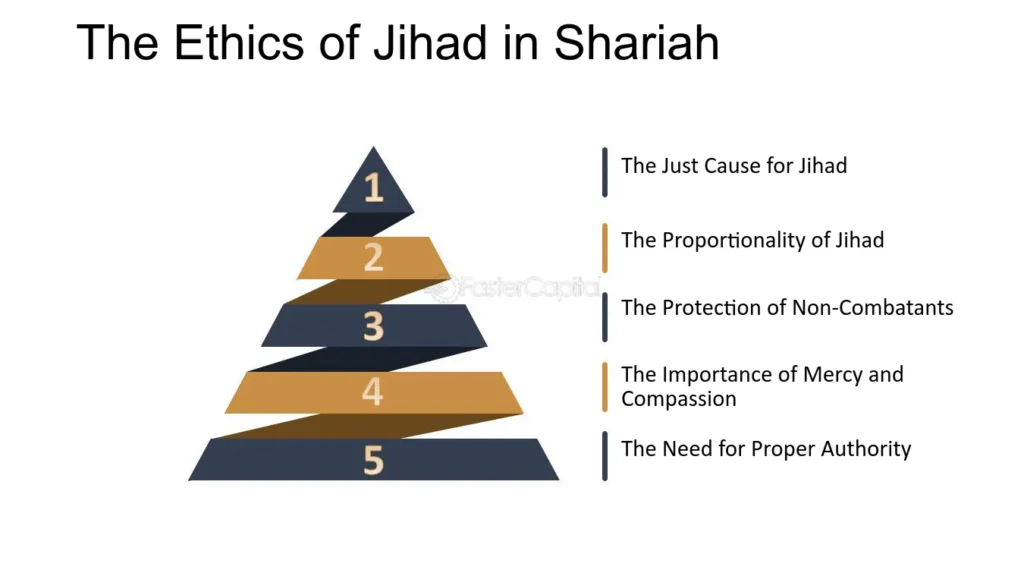 The Ethics of Jihad in Shariah

1

2

3

4

5

FasterCapital

The Just Cause for Jihad

The Proportionality of Jihad

The Protection of Non-Combatants

The Importance of Mercy and Compassion

The Need for Proper Authority